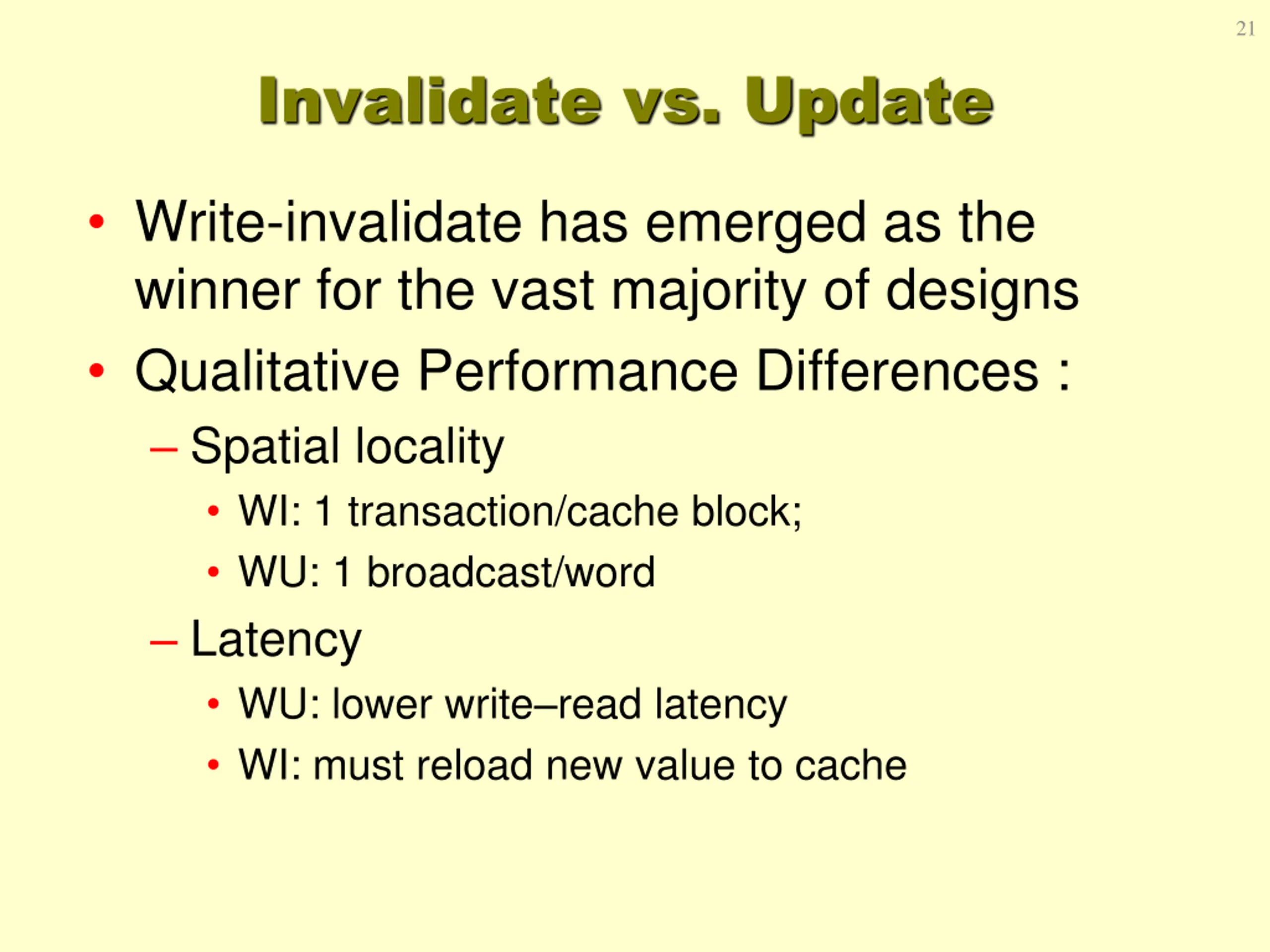 21

Invalidate vs. Update

• Write-invalidate has emerged as the winner for the vast majority of designs

• Qualitative Performance Differences :

– Spatial locality

• WI: 1 transaction/cache block;

• WU: 1 broadcast/word

– Latency

• WU: lower write–read latency

• WI: must reload new value to cache